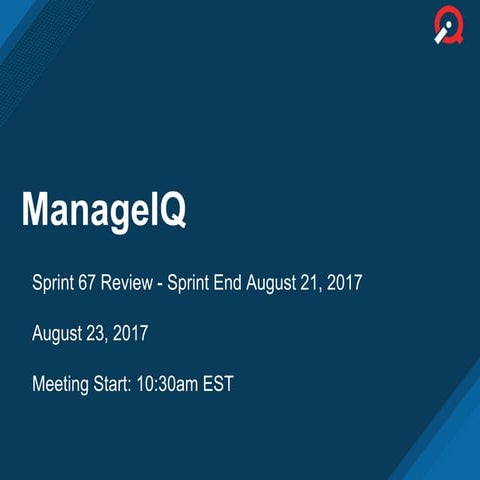 ManageIQ

Sprint 67 Review - Sprint End August 21, 2017

August 23, 2017

Meeting Start: 10:30am EST